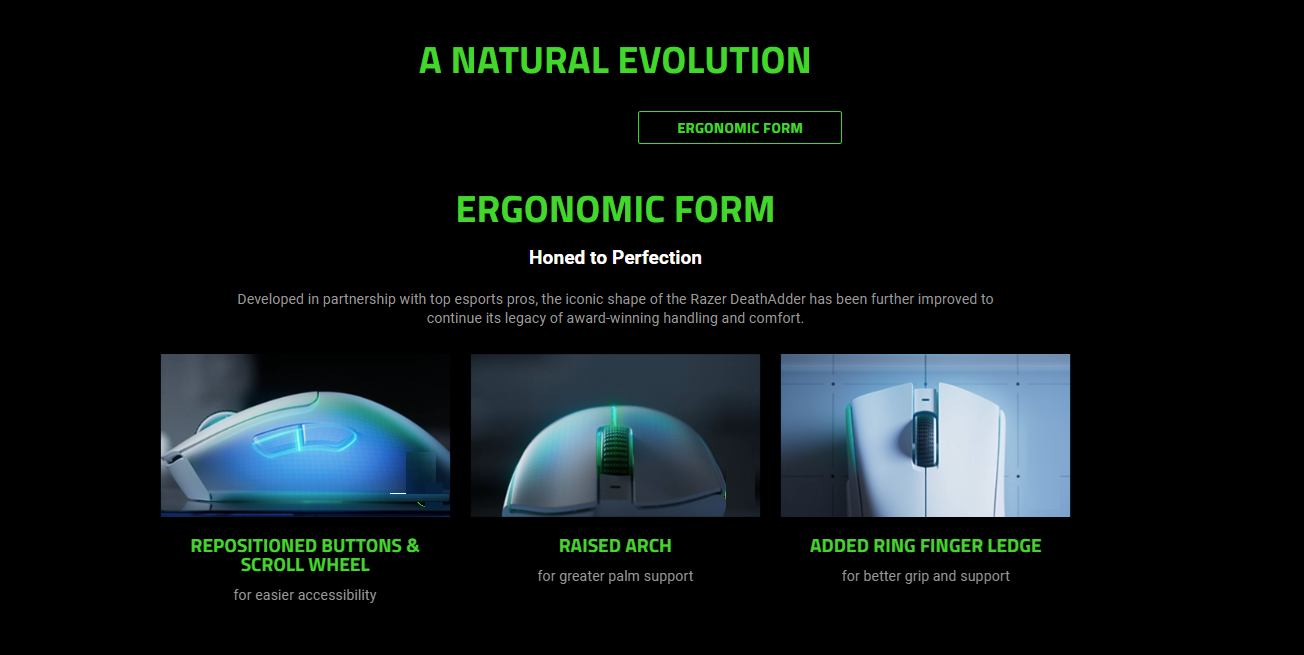 A NATURAL EVOLUTION

ERGONOMIC FORM

ERGONOMIC FORM

Honed to Perfection

Developed in partnership with top esports pros, the iconic shape of the Razer DeathAdder has been further improved to continue its legacy of award-winning handling and comfort.

REPOSITIONED BUTTONS & SCROLL WHEEL

for easier accessibility

RAISED ARCH

for greater palm support

ADDED RING FINGER LEDGE

for better grip and support